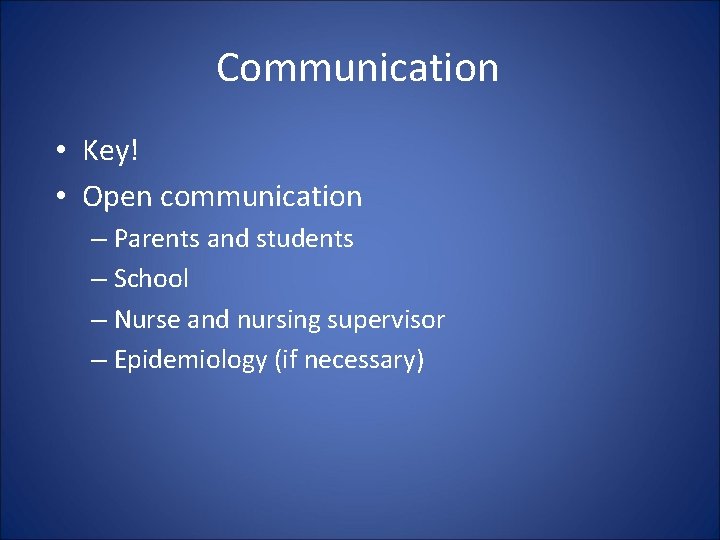 Communication

• Key!
• Open communication
– Parents and students
– School
– Nurse and nursing supervisor
– Epidemiology (if necessary)